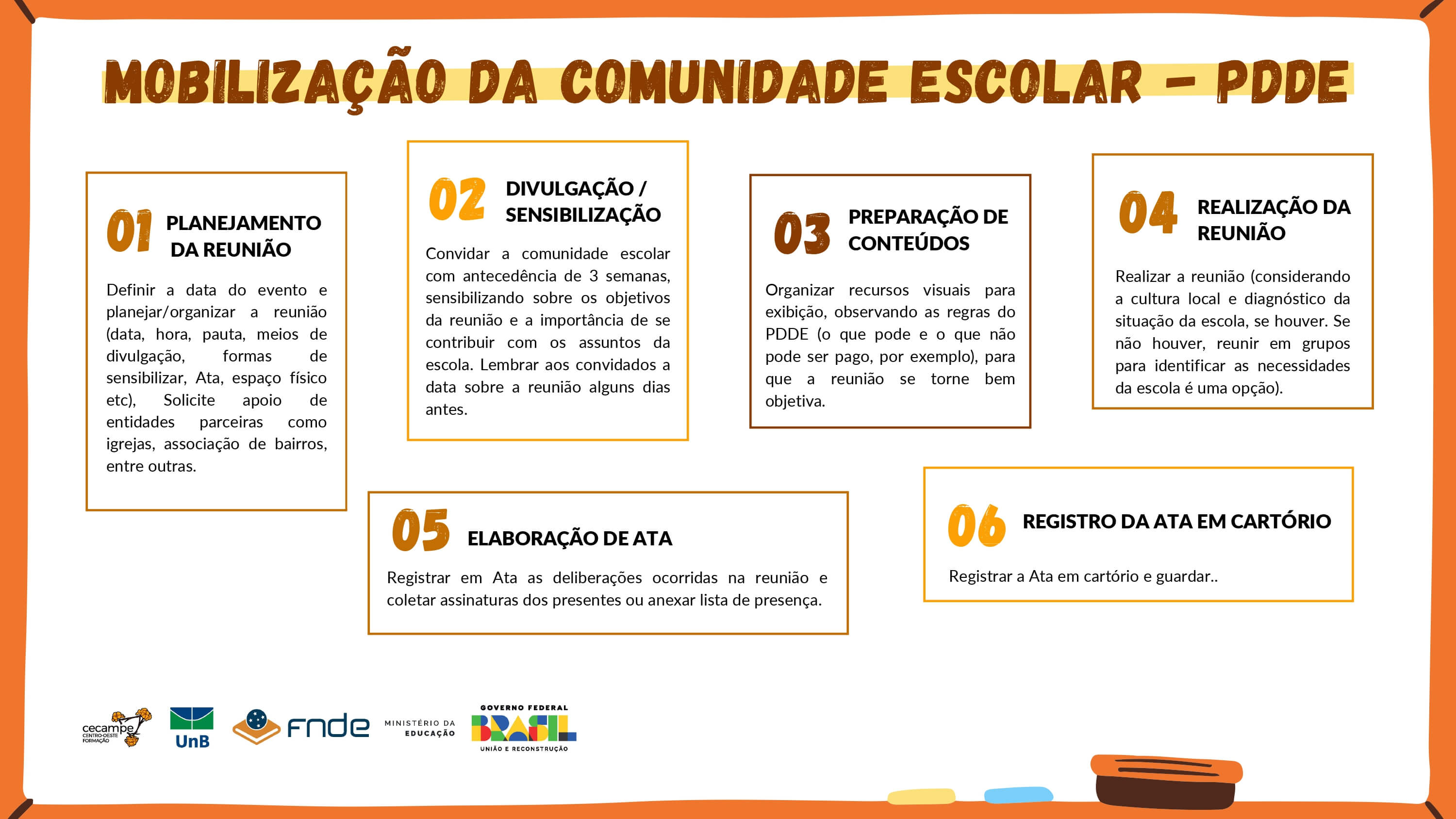 MOBILIZAÇÃO DA COMUNIDADE ESCOLAR - PDDE

01 PLANEJAMENTO DA REUNIÃO

Definir a data do evento e planejar/organizar a reunião (data, hora, pauta, meios de divulgação, formas de sensibilizar, Ata, espaço físico etc), Solicite apoio de entidades parceiras como igrejas, associação de bairros, entre outras.

02 DIVULGAÇÃO / SENSIBILIZAÇÃO

Convidar a comunidade escolar com antecedência de 3 semanas, sensibilizando sobre os objetivos da reunião e a importância de se contribuir com os assuntos da escola. Lembrar aos convidados a data sobre a reunião alguns dias antes.

03 PREPARAÇÃO DE CONTEÚDOS

Organizar recursos visuais para exibição, observando as regras do PDDE (o que pode e o que não pode ser pago, por exemplo), para que a reunião se torne bem objetiva.

04 REALIZAÇÃO DA REUNIÃO

Realizar a reunião (considerando a cultura local e diagnóstico da situação da escola, se houver. Se não houver, reunir em grupos para identificar as necessidades da escola é uma opção).

05 ELABORAÇÃO DE ATA

Registrar em Ata as deliberações ocorridas na reunião e coletar assinaturas dos presentes ou anexar lista de presença.

06 REGISTRO DA ATA EM CARTÓRIO

Registrar a Ata em cartório e guardar..

cecampe CENTRO-OESTE FORMAÇÃO UnB fnde MINISTÉRIO DA EDUCAÇÃO GOVERNO FEDERAL BRASIL UNIÃO E RECONSTRUÇÃO